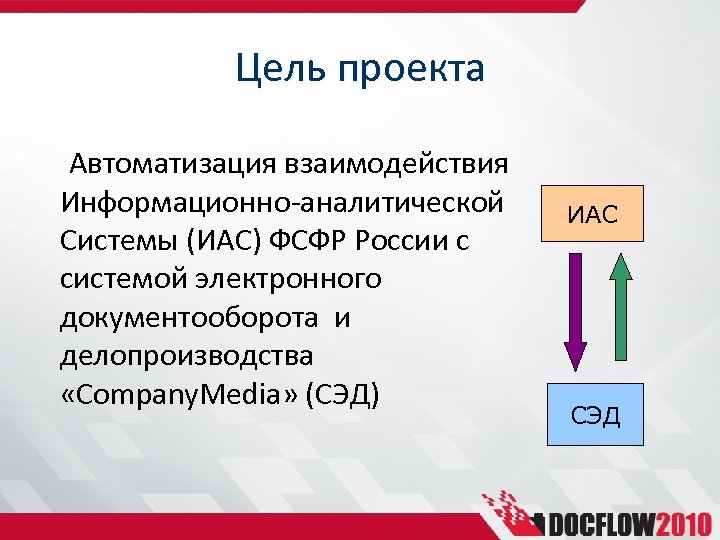 Цель проекта

Автоматизация взаимодействия Информационно-аналитической Системы (ИАС) ФСФР России с системой электронного документооборота и делопроизводства «CompanyMedia» (СЭД)

ИАС

СЭД

DOCFLOW2010